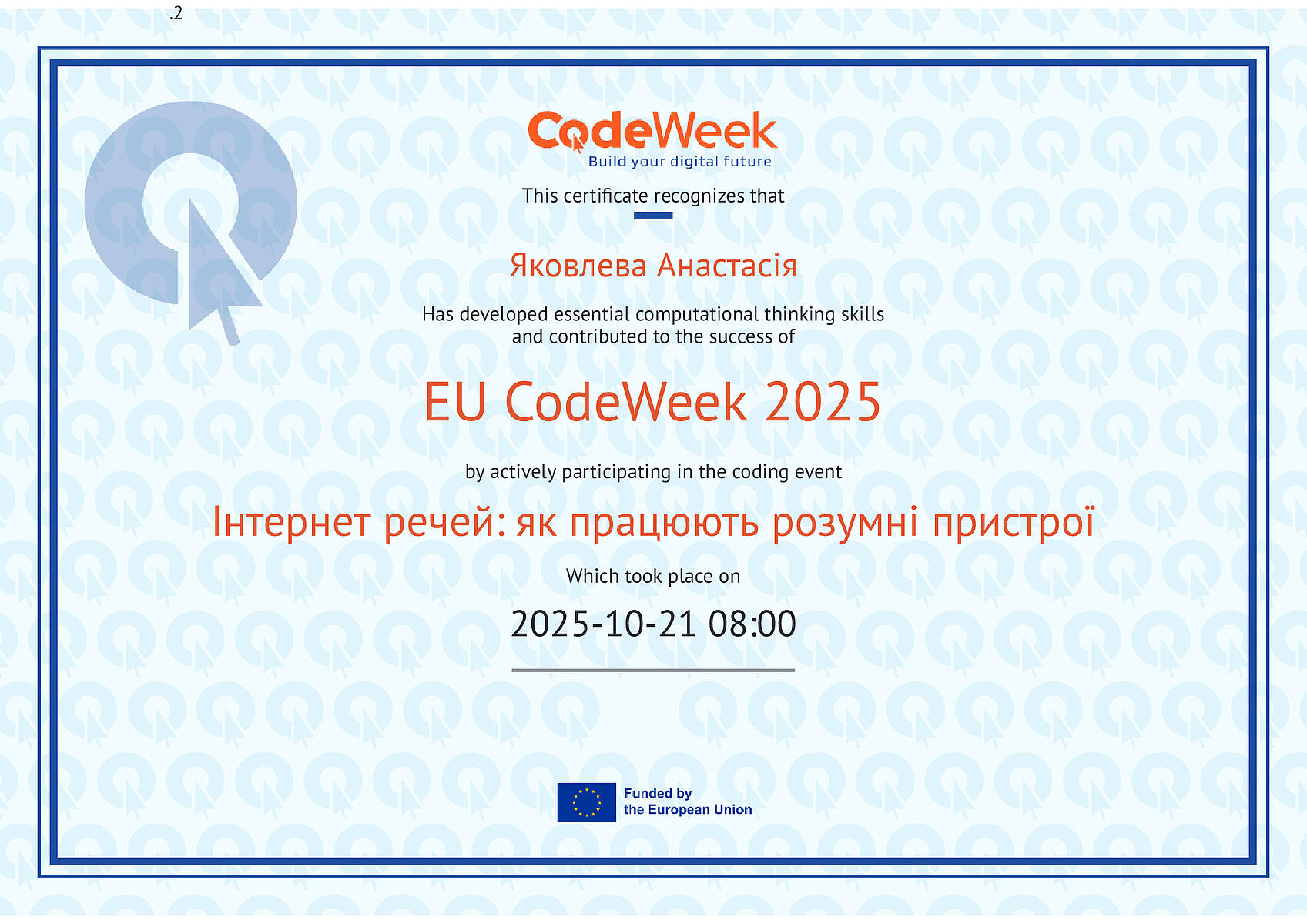 .2

CodeWeek
Build your digital future

This certificate recognizes that

Яковлева Анастасія

Has developed essential computational thinking skills and contributed to the success of

EU CodeWeek 2025

by actively participating in the coding event

Інтернет речей: як працюють розумні пристрої

Which took place on

2025-10-21 08:00

Funded by
the European Union